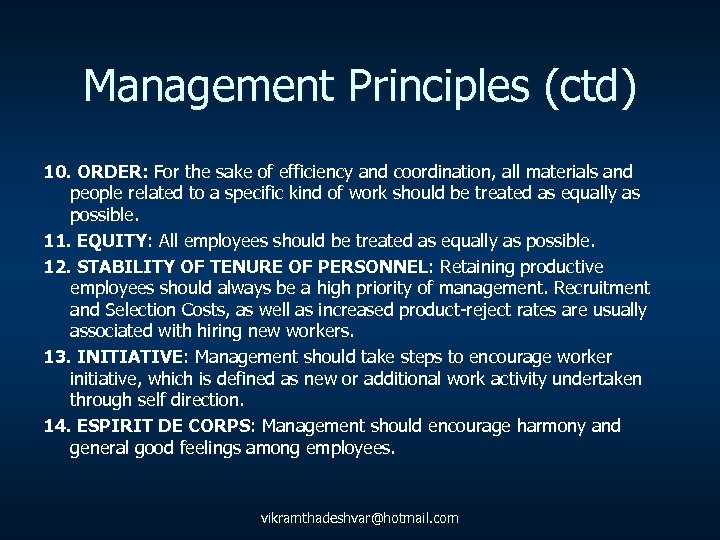 Management Principles (ctd)

10. ORDER: For the sake of efficiency and coordination, all materials and people related to a specific kind of work should be treated as equally as possible.

11. EQUITY: All employees should be treated as equally as possible.

12. STABILITY OF TENURE OF PERSONNEL: Retaining productive employees should always be a high priority of management. Recruitment and Selection Costs, as well as increased product-reject rates are usually associated with hiring new workers.

13. INITIATIVE: Management should take steps to encourage worker initiative, which is defined as new or additional work activity undertaken through self direction.

14. ESPIRIT DE CORPS: Management should encourage harmony and general good feelings among employees.

vikramthadeshvar@hotmail.com